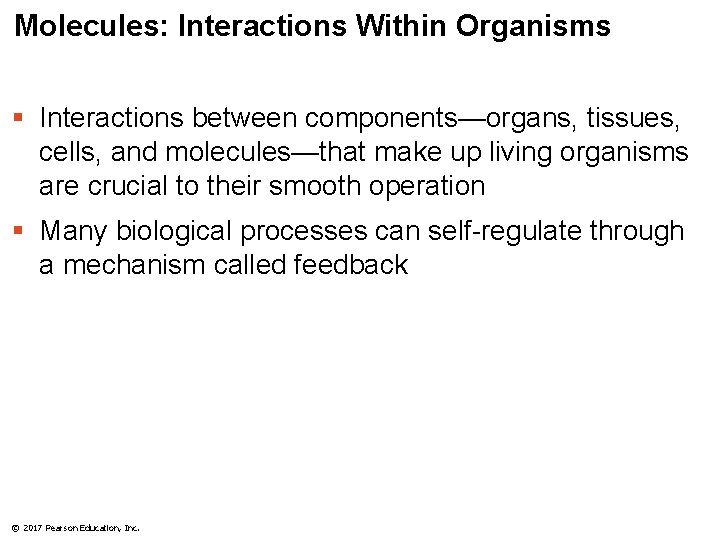 Molecules: Interactions Within Organisms

▪ Interactions between components—organs, tissues, cells, and molecules—that make up living organisms are crucial to their smooth operation

▪ Many biological processes can self-regulate through a mechanism called feedback

© 2017 Pearson Education, Inc.